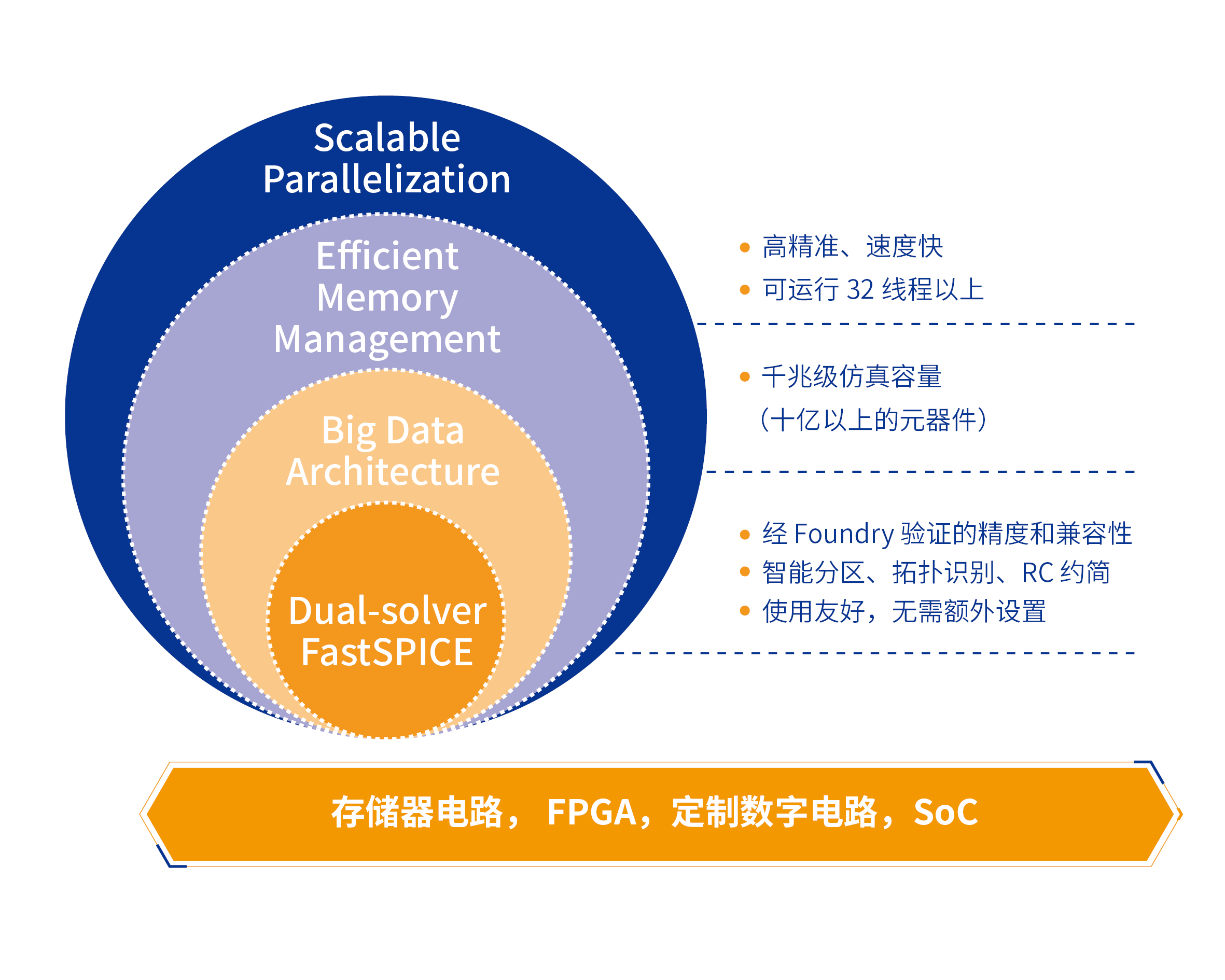 Scalable Parallelization

Efficient Memory Management

Big Data Architecture

Dual-solver FastSPICE

• 高精准、速度快
• 可运行 32 线程以上

• 千兆级仿真容量
（十亿以上的元器件）

• 经 Foundry 验证的精度和兼容性
• 智能分区、拓扑识别、RC 约简
• 使用友好，无需额外设置

存储器电路， FPGA，定制数字电路，SoC